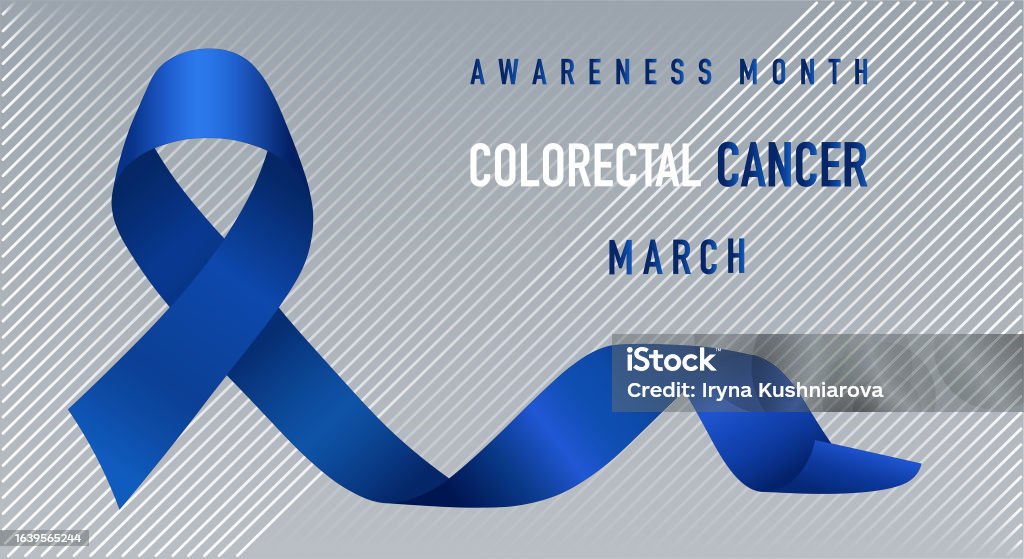 AWARENESS MONTH

COLORECTAL CANCER

MARCH

iStock
Credit: Iryna Kushniarova

1639565244